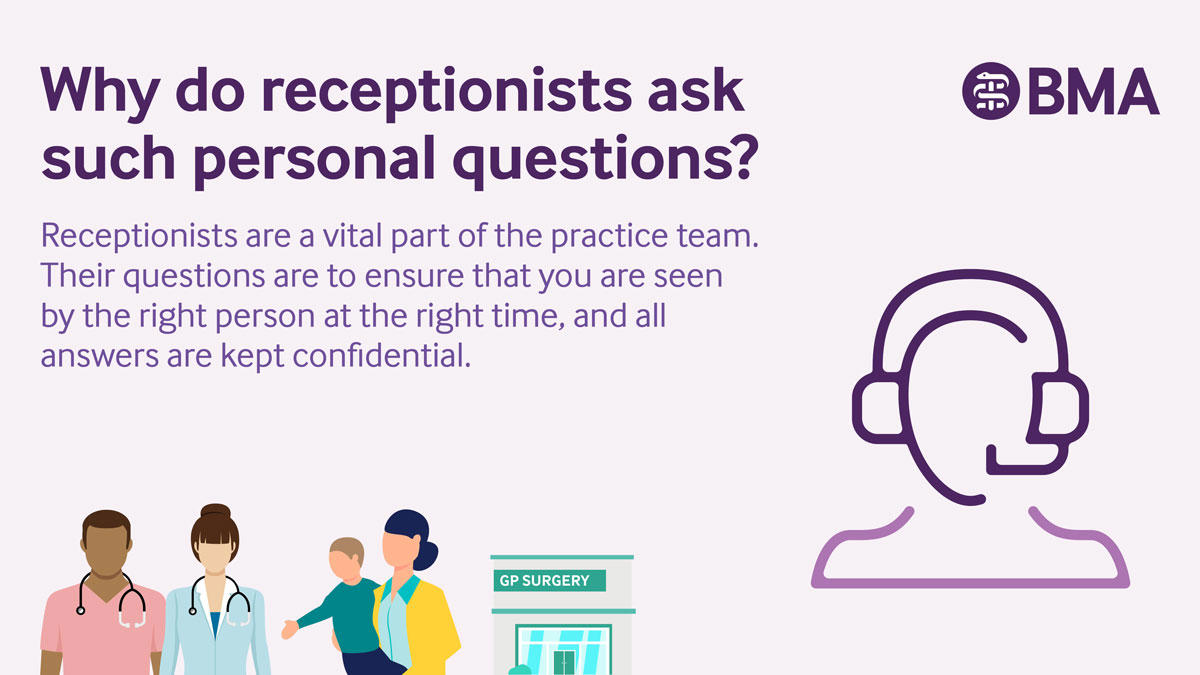 Why do receptionists ask such personal questions?

BMA

Receptionists are a vital part of the practice team. Their questions are to ensure that you are seen by the right person at the right time, and all answers are kept confidential.

GP SURGERY